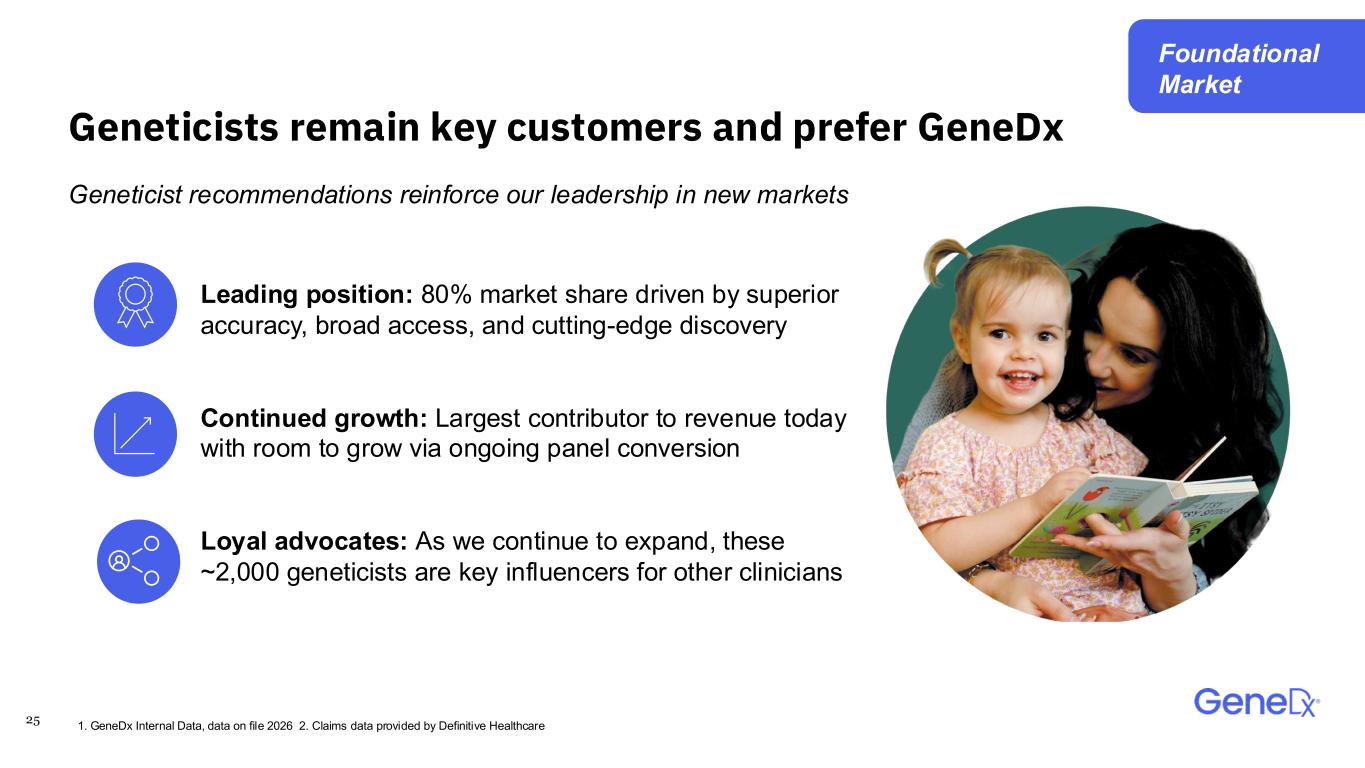 Foundational Market

Geneticists remain key customers and prefer GeneDx

Geneticist recommendations reinforce our leadership in new markets

Leading position: 80% market share driven by superior accuracy, broad access, and cutting-edge discovery

Continued growth: Largest contributor to revenue today with room to grow via ongoing panel conversion

Loyal advocates: As we continue to expand, these ~2,000 geneticists are key influencers for other clinicians

25

1. GeneDx Internal Data, data on file 2026 2. Claims data provided by Definitive Healthcare

GeneDx